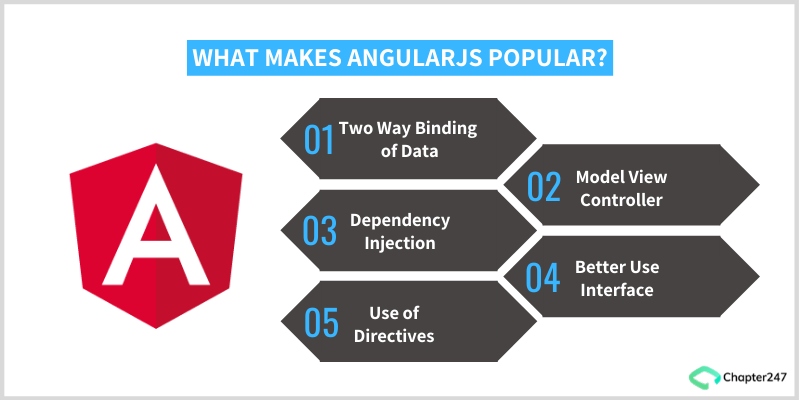 WHAT MAKES ANGULARJS POPULAR?

A

01 Two Way Binding of Data

02 Model View Controller

03 Dependency Injection

04 Better Use Interface

05 Use of Directives

Chapter247